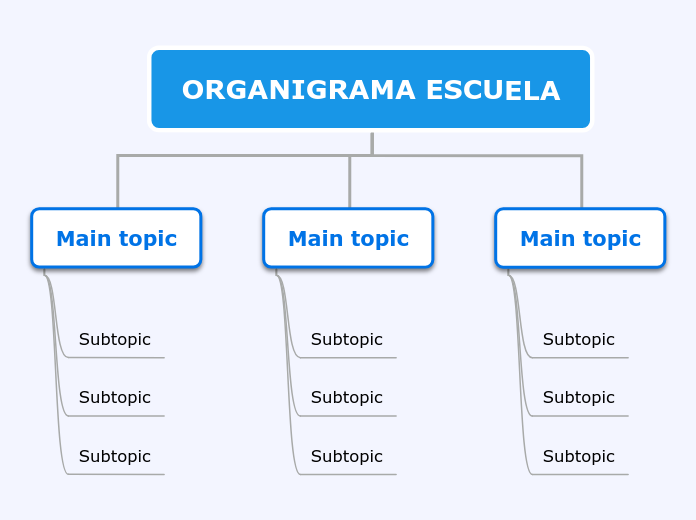 ORGANIGRAMA ESCUELA

Main topic

Subtopic

Subtopic

Subtopic

Main topic

Subtopic

Subtopic

Subtopic

Main topic

Subtopic

Subtopic

Subtopic